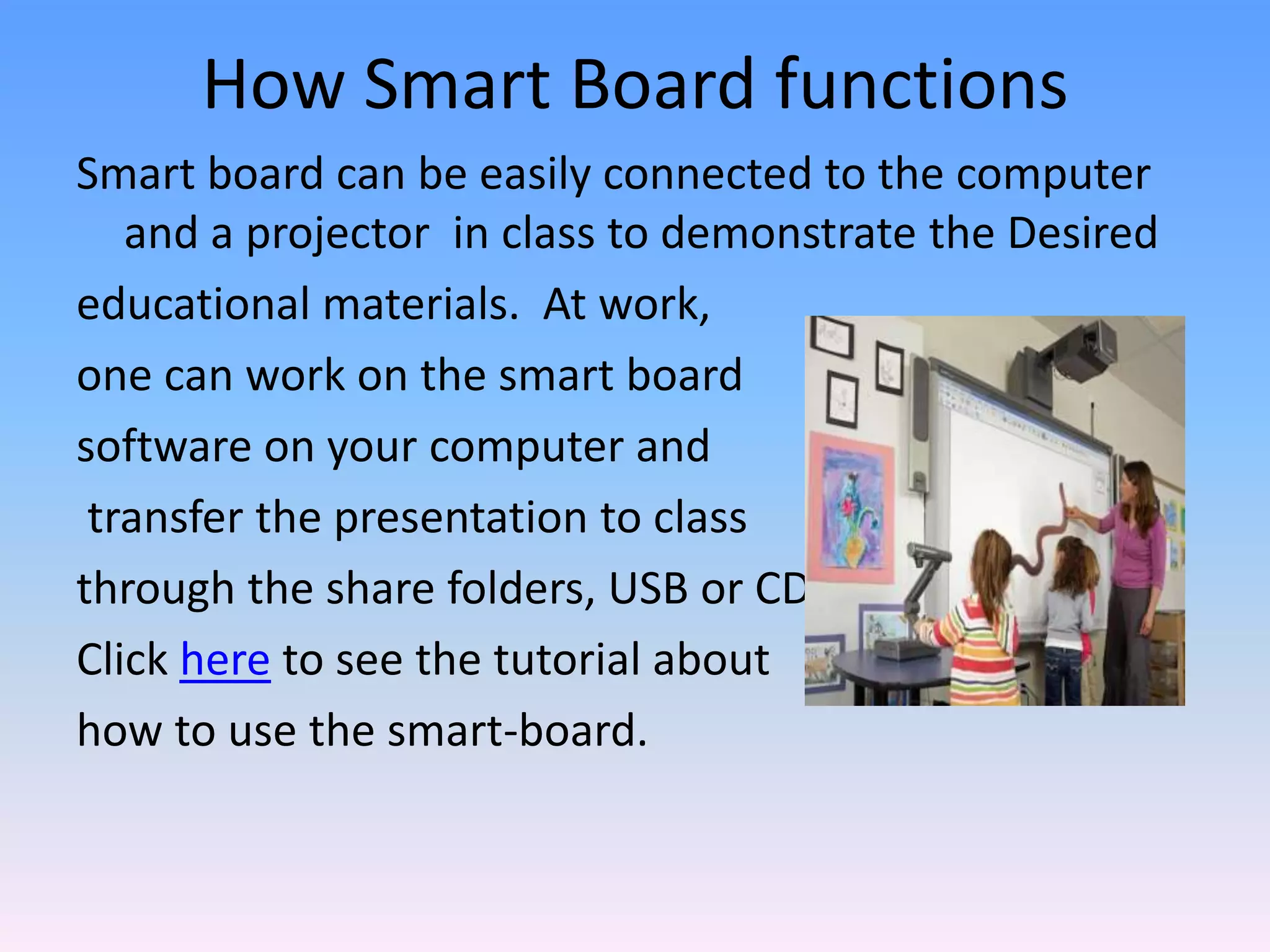 How Smart Board functions

Smart board can be easily connected to the computer and a projector in class to demonstrate the Desired educational materials. At work, one can work on the smart board software on your computer and transfer the presentation to class through the share folders, USB or CD Click here to see the tutorial about how to use the smart-board.